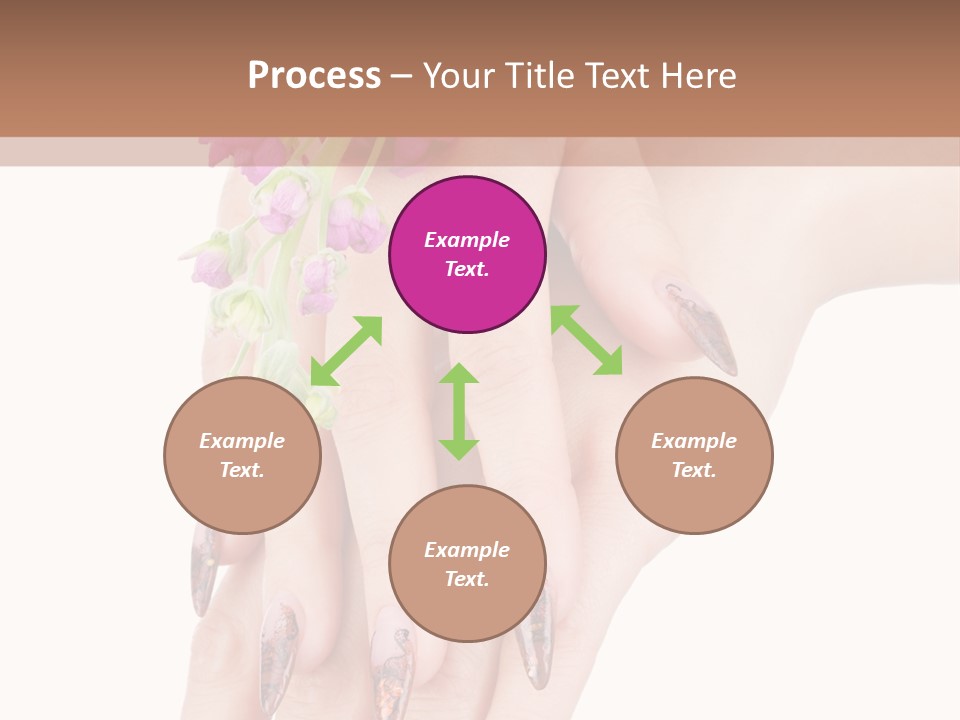 Process – Your Title Text Here

Example Text.

Example Text.

Example Text.

Example Text.